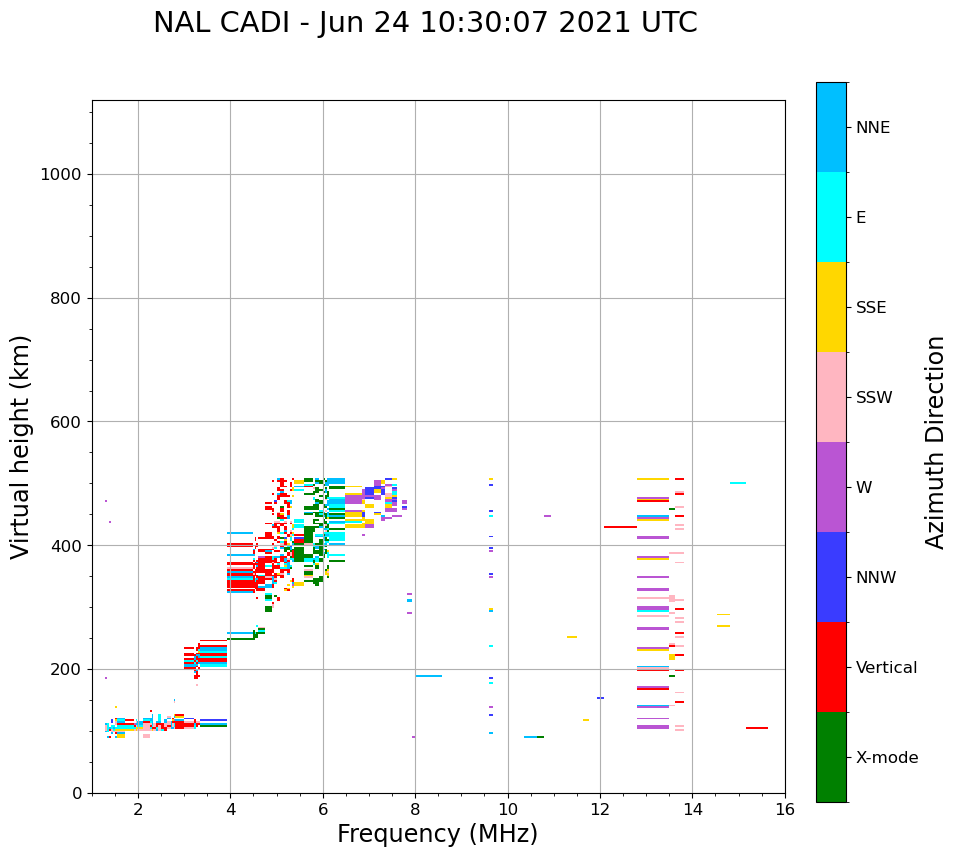 NAL CADI - Jun 24 10:30:07 2021 UTC

Virtual height (km)

1000
800
600
400
200
0

2
4
6
8
10
12
14
16

Frequency (MHz)

NNE
E
SSE
SSW
W
NNW
Vertical
X-mode

Azimuth Direction